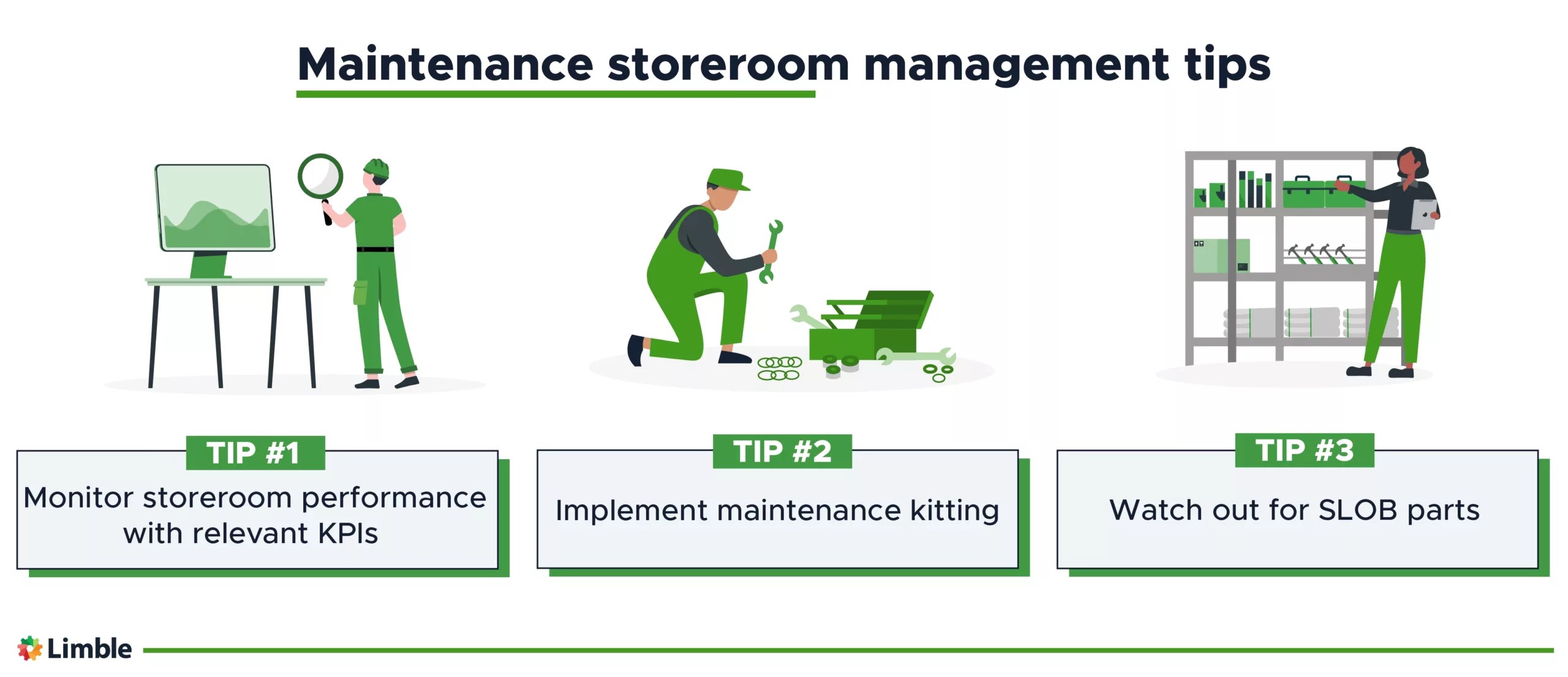 Maintenance storeroom management tips

TIP #1
Monitor storeroom performance with relevant KPIs

TIP #2
Implement maintenance kitting

TIP #3
Watch out for SLOB parts

Limble